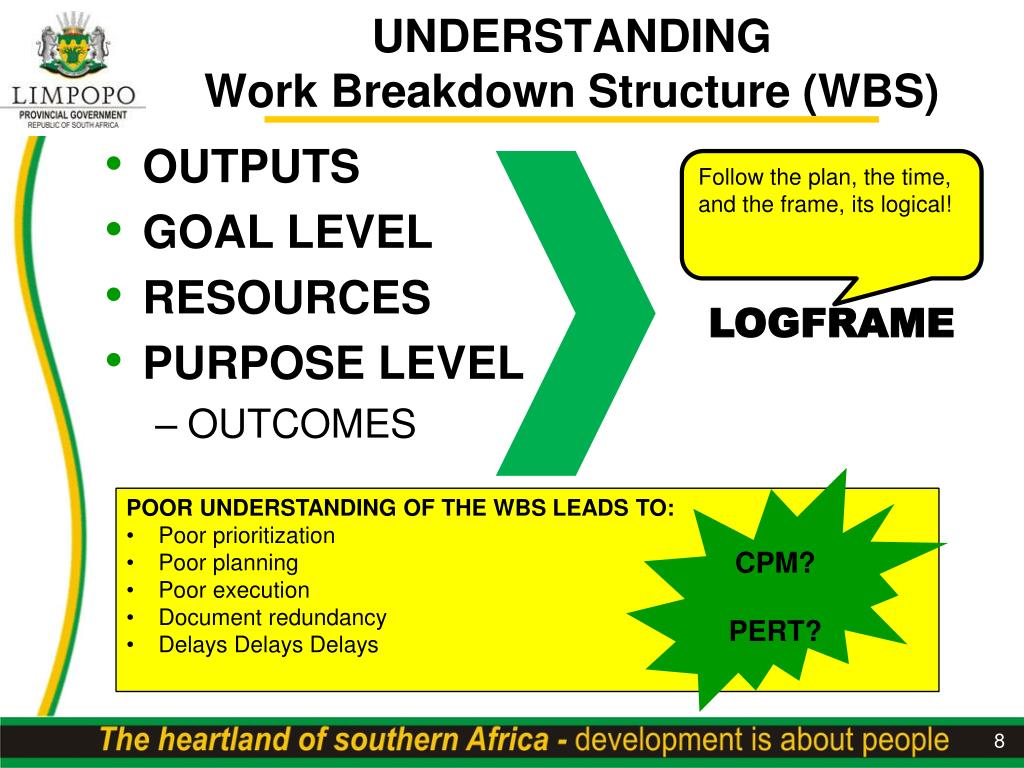 LIMPOPO
PROVINCIAL GOVERNMENT
REPUBLIC OF SOUTH AFRICA

UNDERSTANDING
Work Breakdown Structure (WBS)

• OUTPUTS
• GOAL LEVEL
• RESOURCES
• PURPOSE LEVEL
– OUTCOMES

Follow the plan, the time, and the frame, its logical!

LOGFRAME

POOR UNDERSTANDING OF THE WBS LEADS TO:
• Poor prioritization
• Poor planning
• Poor execution
• Document redundancy
• Delays Delays Delays

CPM?

PERT?

The heartland of southern Africa - development is about people

8